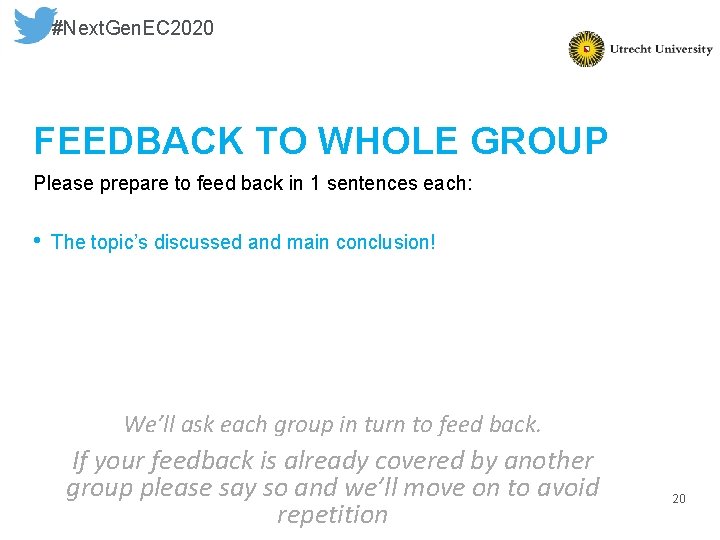 #NextGenEC2020

Utrecht University

FEEDBACK TO WHOLE GROUP

Please prepare to feed back in 1 sentences each:

• The topic's discussed and main conclusion!

We'll ask each group in turn to feed back.

If your feedback is already covered by another group please say so and we'll move on to avoid repetition

20